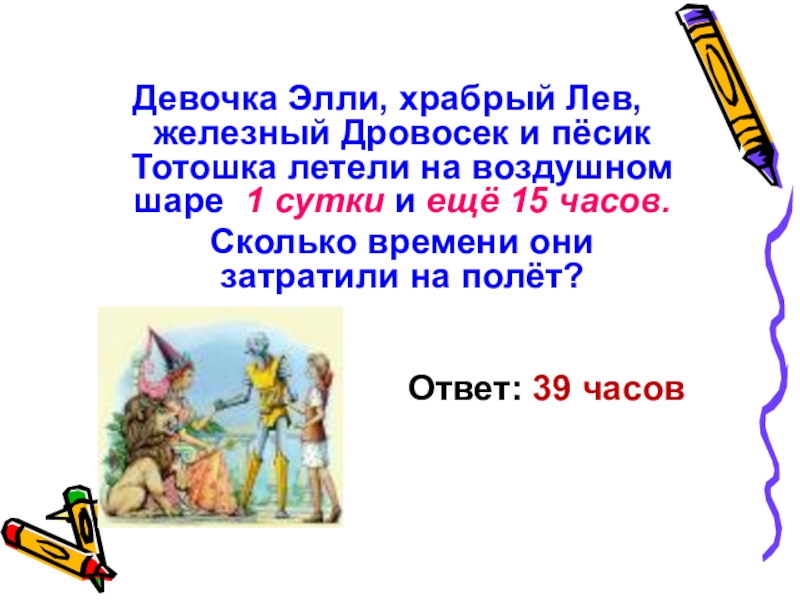 Девочка Элли, храбрый Лев, железный Дровосек и пёсик Тотошка летели на воздушном шаре 1 сутки и ещё 15 часов.

Сколько времени они затратили на полёт?

Ответ: 39 часов